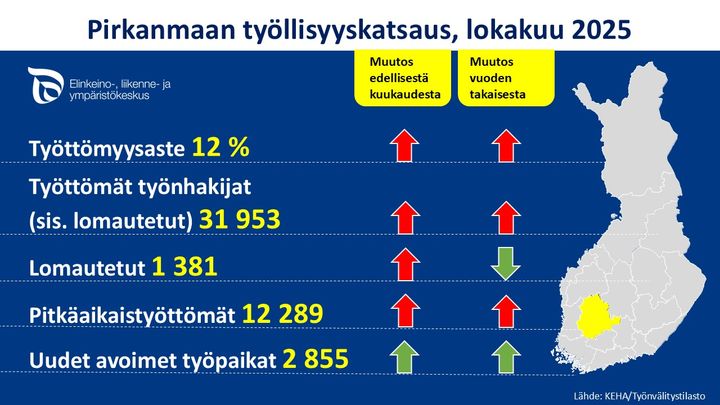 Pirkanmaan työllisyyskatsaus, lokakuu 2025

Elinkeino-, liikenne- ja ympäristökeskus

Muutos edellisestä kuukaudesta

Muutos vuoden takaisesta

Työttömyysaste 12 %

Työttömät työnhakijat (sis. lomautetut) 31 953

Lomautetut 1 381

Pitkäaikaistyöttömät 12 289

Uudet avoimet työpaikat 2 855

Lähde: KEHA/Työnvälitystilasto